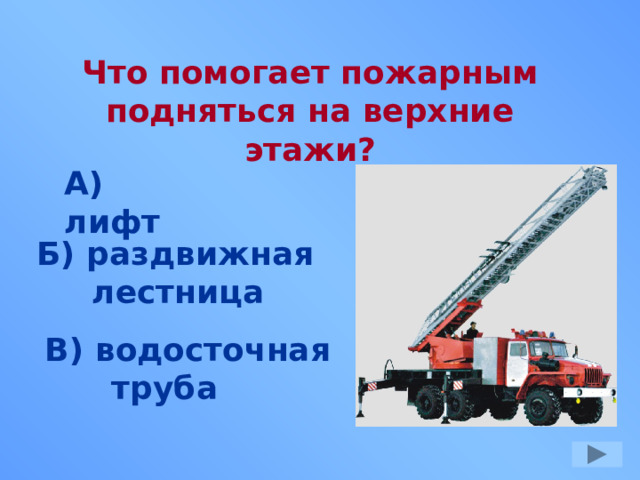 Что помогает пожарным подняться на верхние этажи?

А) лифт

Б) раздвижная лестница

В) водосточная труба